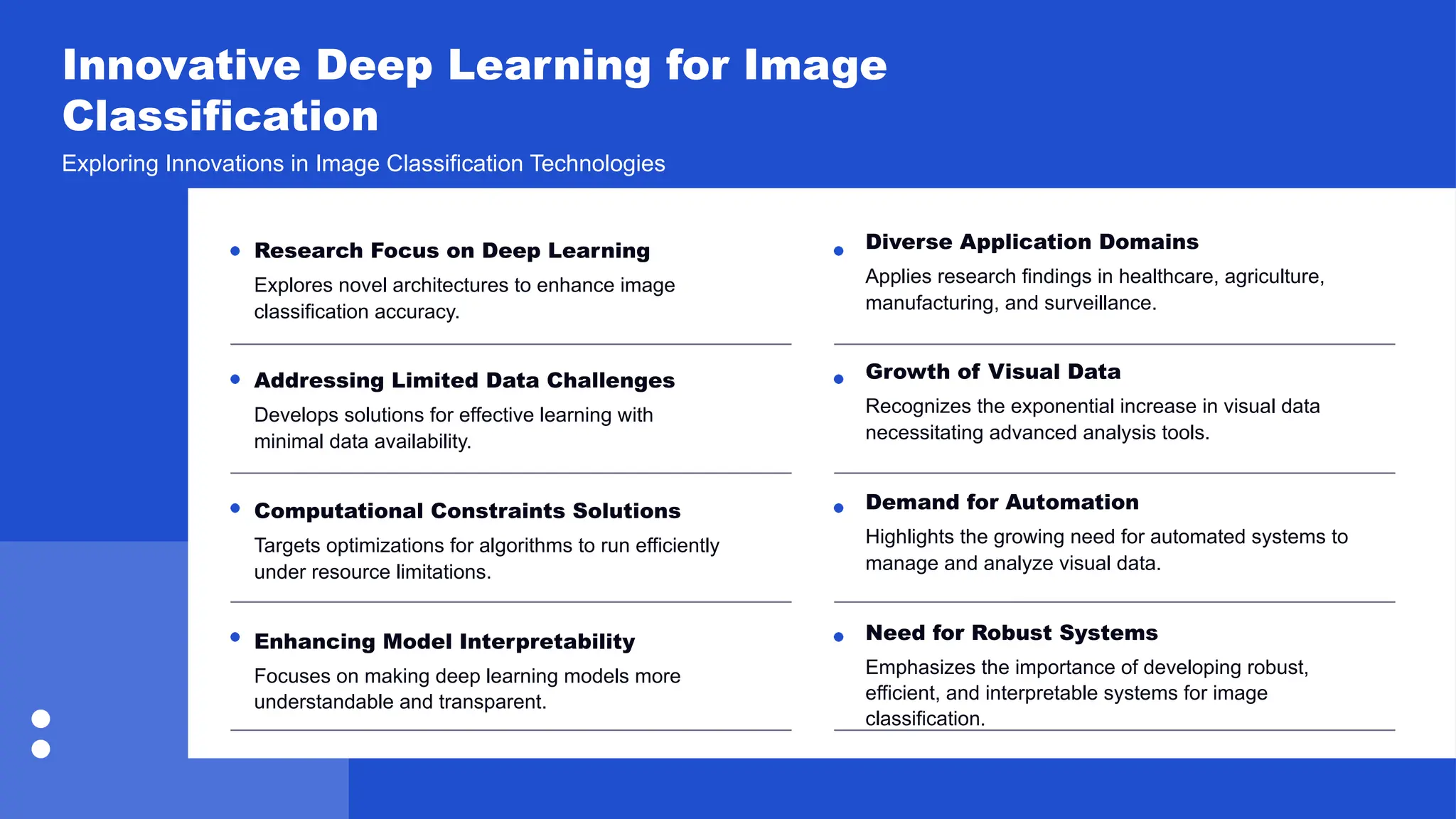 Innovative Deep Learning for Image Classification

Exploring Innovations in Image Classification Technologies

• Research Focus on Deep Learning
Explores novel architectures to enhance image classification accuracy.

• Addressing Limited Data Challenges
Develops solutions for effective learning with minimal data availability.

• Computational Constraints Solutions
Targets optimizations for algorithms to run efficiently under resource limitations.

• Enhancing Model Interpretability
Focuses on making deep learning models more understandable and transparent.

• Diverse Application Domains
Applies research findings in healthcare, agriculture, manufacturing, and surveillance.

• Growth of Visual Data
Recognizes the exponential increase in visual data necessitating advanced analysis tools.

• Demand for Automation
Highlights the growing need for automated systems to manage and analyze visual data.

• Need for Robust Systems
Emphasizes the importance of developing robust, efficient, and interpretable systems for image classification.